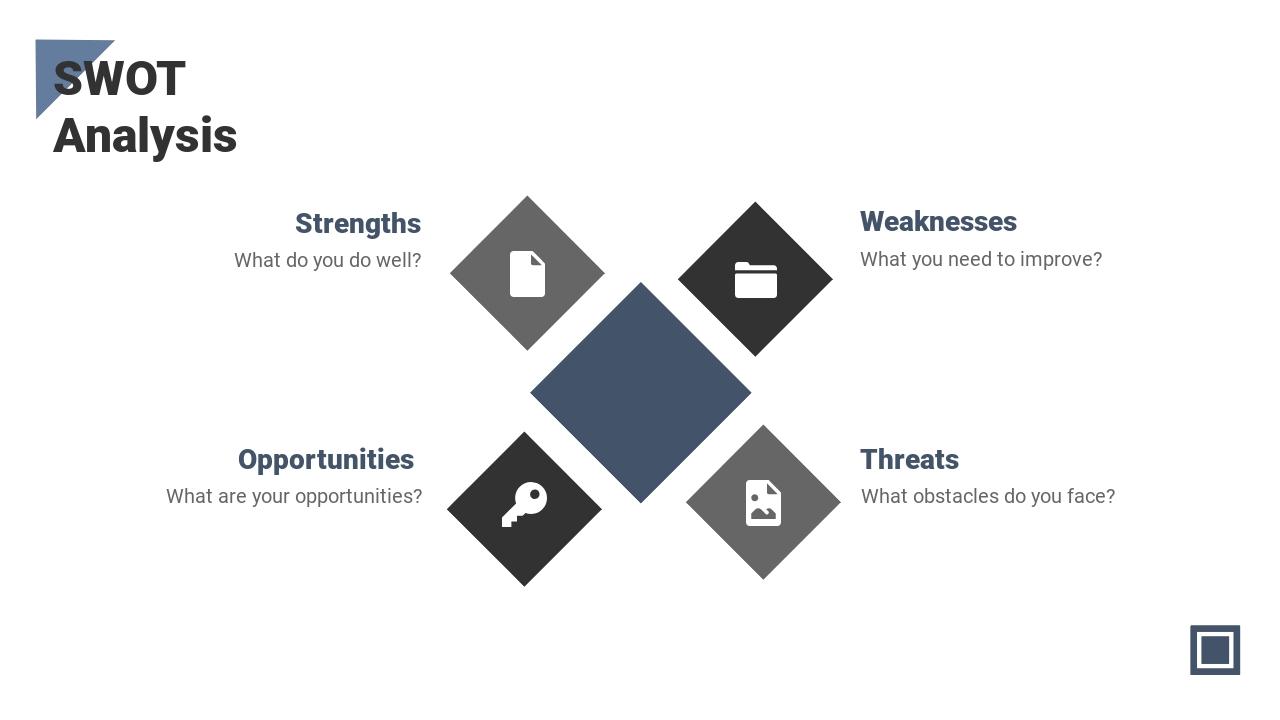 SWOT Analysis

Strengths
What do you do well?

Weaknesses
What you need to improve?

Opportunities
What are your opportunities?

Threats
What obstacles do you face?